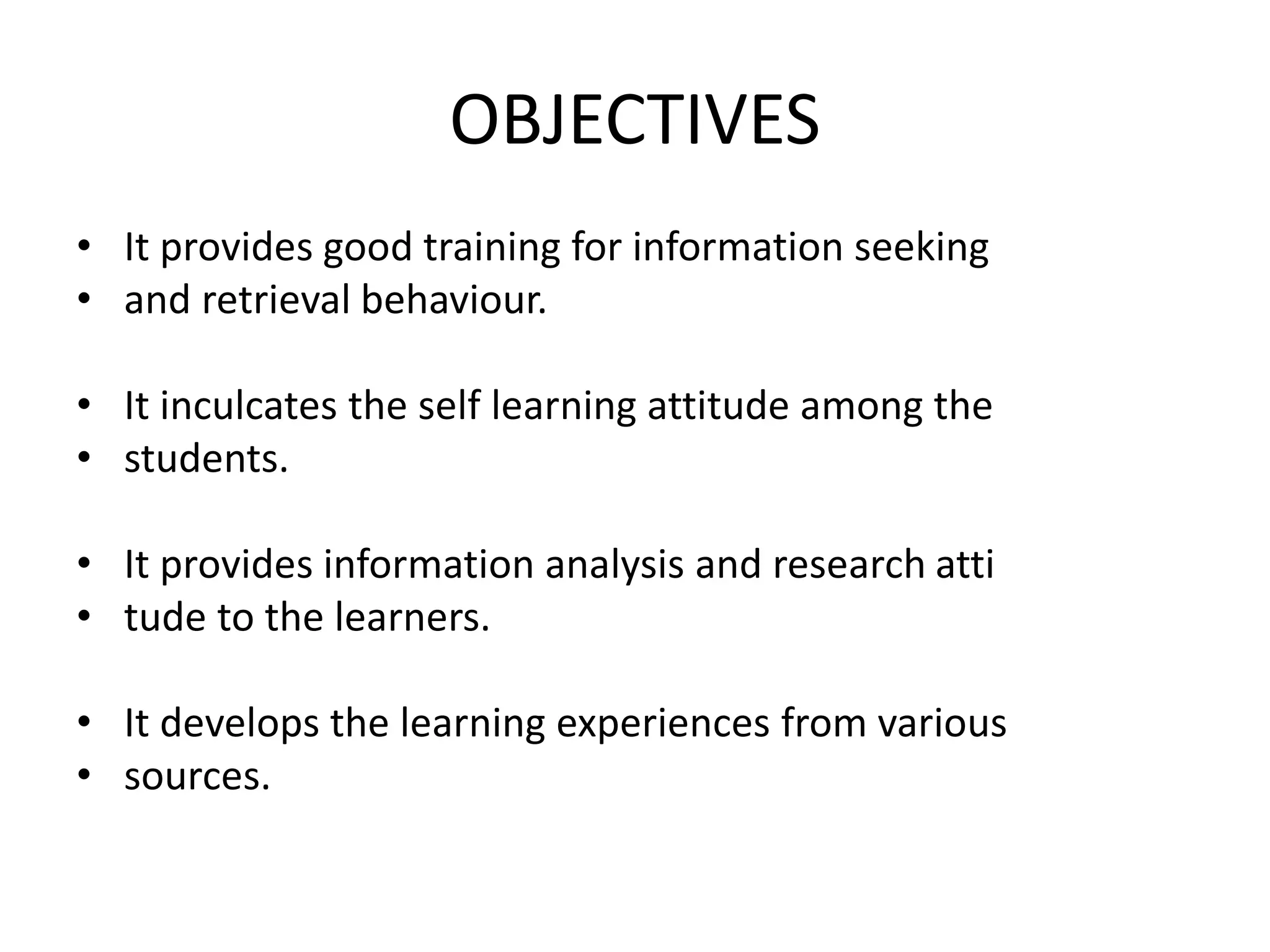 OBJECTIVES

• It provides good training for information seeking
• and retrieval behaviour.

• It inculcates the self learning attitude among the
• students.

• It provides information analysis and research atti
• tude to the learners.

• It develops the learning experiences from various
• sources.